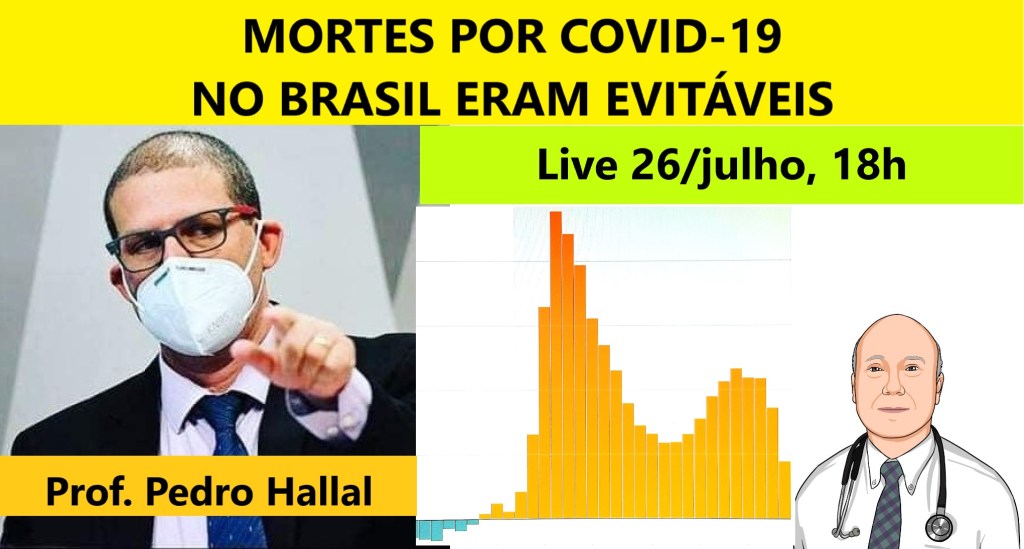 MORTES POR COVID-19
NO BRASIL ERAM EVITÁVEIS

Live 26/julho, 18h

Prof. Pedro Hallal